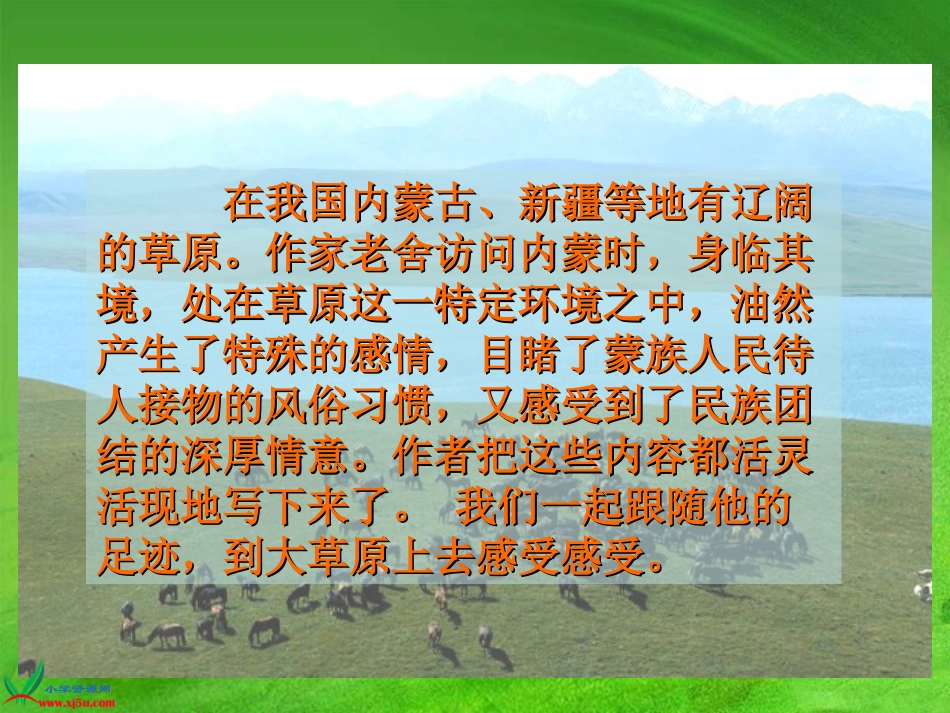 在我国内蒙古、新疆等地有辽阔的草原。作家老舍访问内蒙时，身临其境，处在草原这一特定环境之中，油然产生了特殊的感情，目睹了蒙族人民待人接物的风俗习惯，又感受到了民族团结的深厚情意。作者把这些内容都活灵活现地写下来了。 我们一起跟随他的足迹，到大草原上去感受感受。

小学资源网
www.xj5u.com